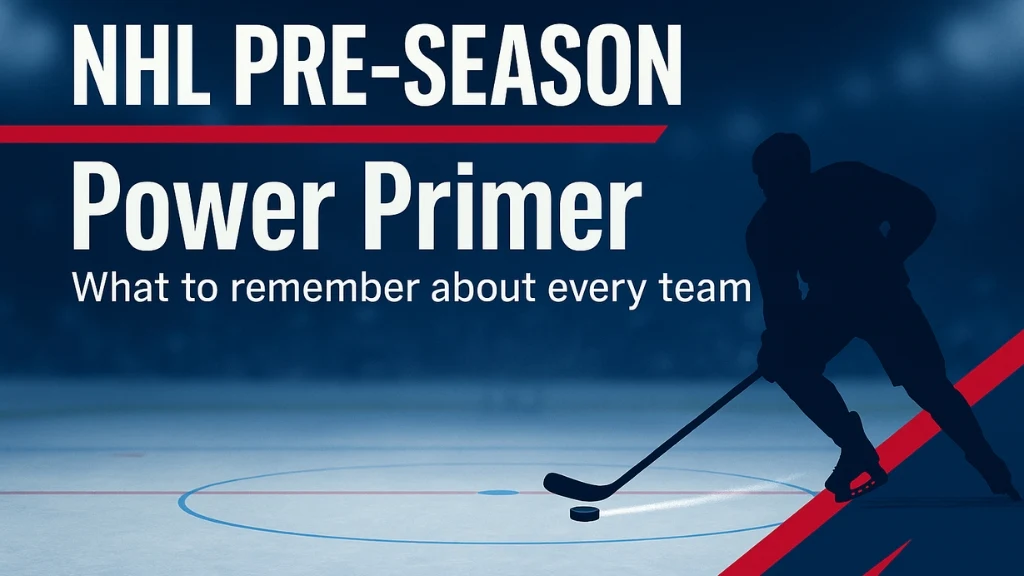 NHL PRE-SEASON

Power Primer

What to remember about every team